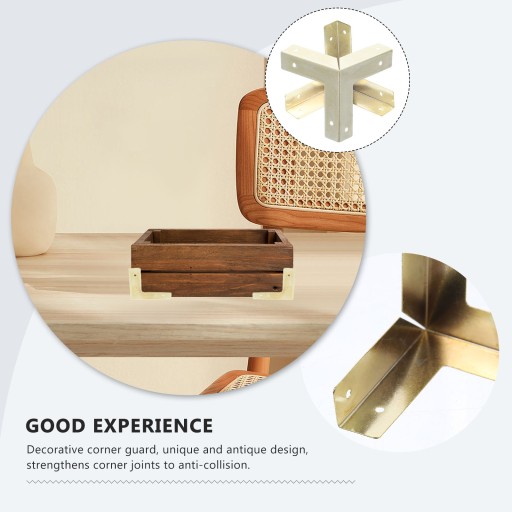 GOOD EXPERIENCE

Decorative corner guard, unique and antique design, strengthens corner joints to anti-collision.